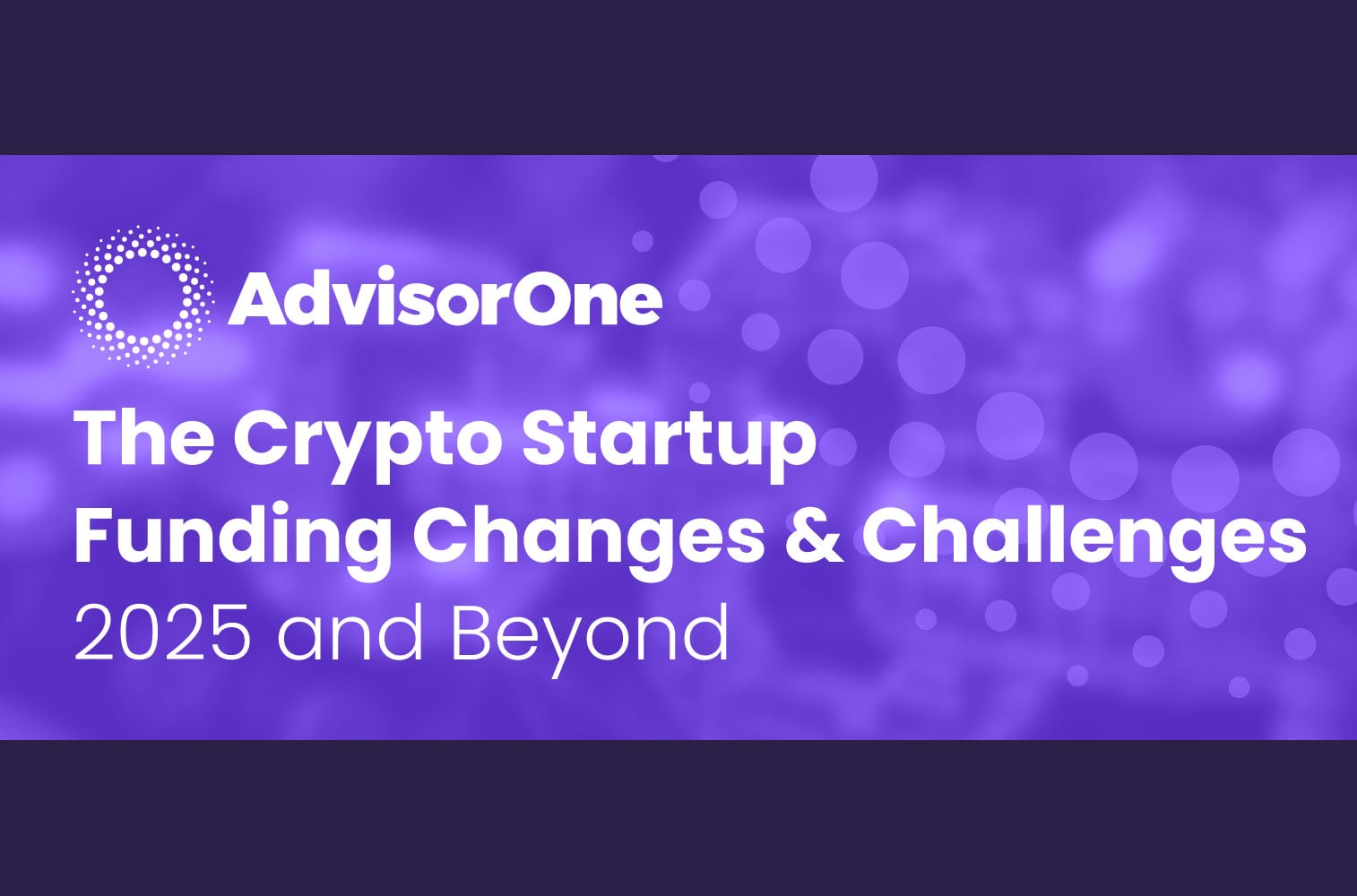 AdvisorOne

The Crypto Startup Funding Changes & Challenges 2025 and Beyond